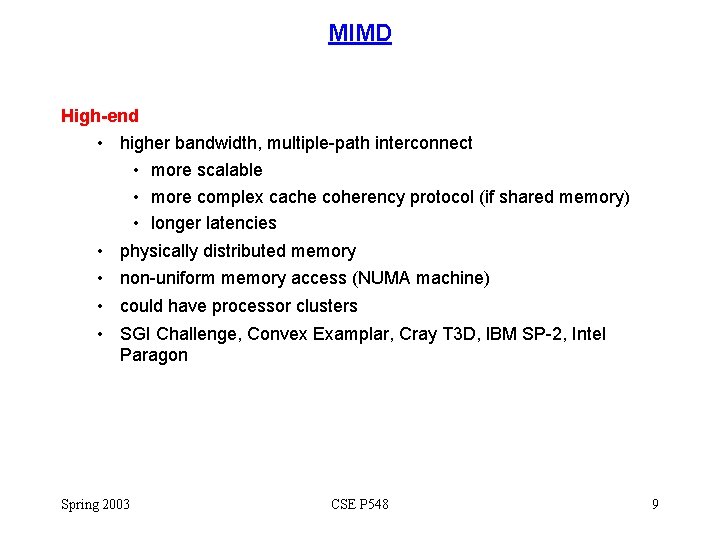 MIMD

High-end

• higher bandwidth, multiple-path interconnect
  • more scalable
  • more complex cache coherency protocol (if shared memory)
  • longer latencies
• physically distributed memory
• non-uniform memory access (NUMA machine)
• could have processor clusters
• SGI Challenge, Convex Examplar, Cray T3D, IBM SP-2, Intel Paragon

Spring 2003 CSE P548 9